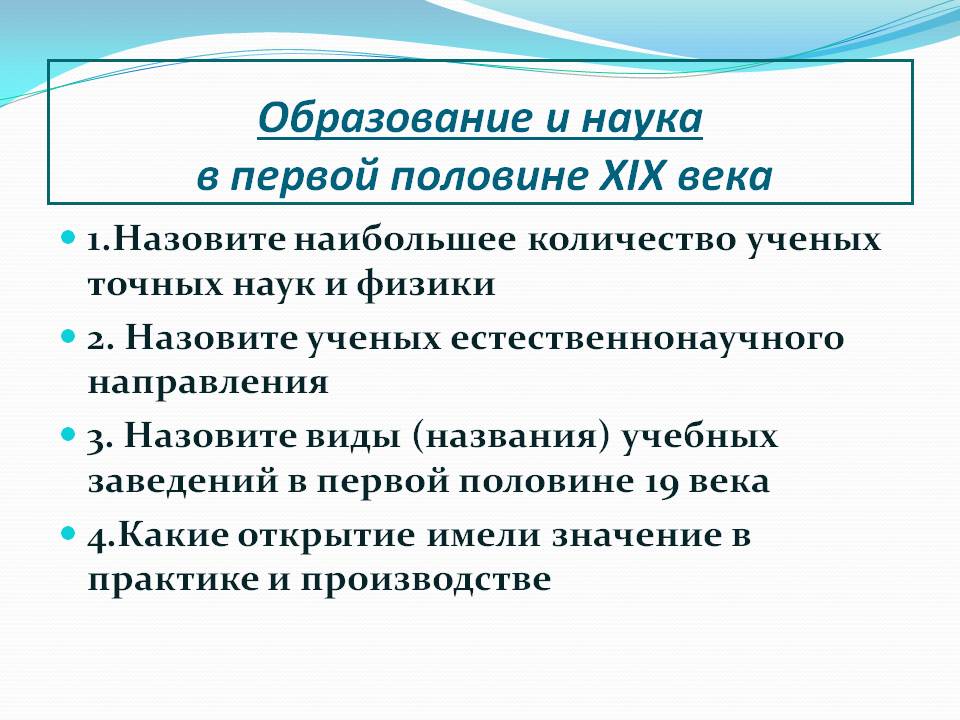 Образование и наука
в первой половине XIX века

1.Назовите наибольшее количество ученых точных наук и физики

2. Назовите ученых естественнонаучного направления

3. Назовите виды (названия) учебных заведений в первой половине 19 века

4.Какие открытие имели значение в практике и производстве